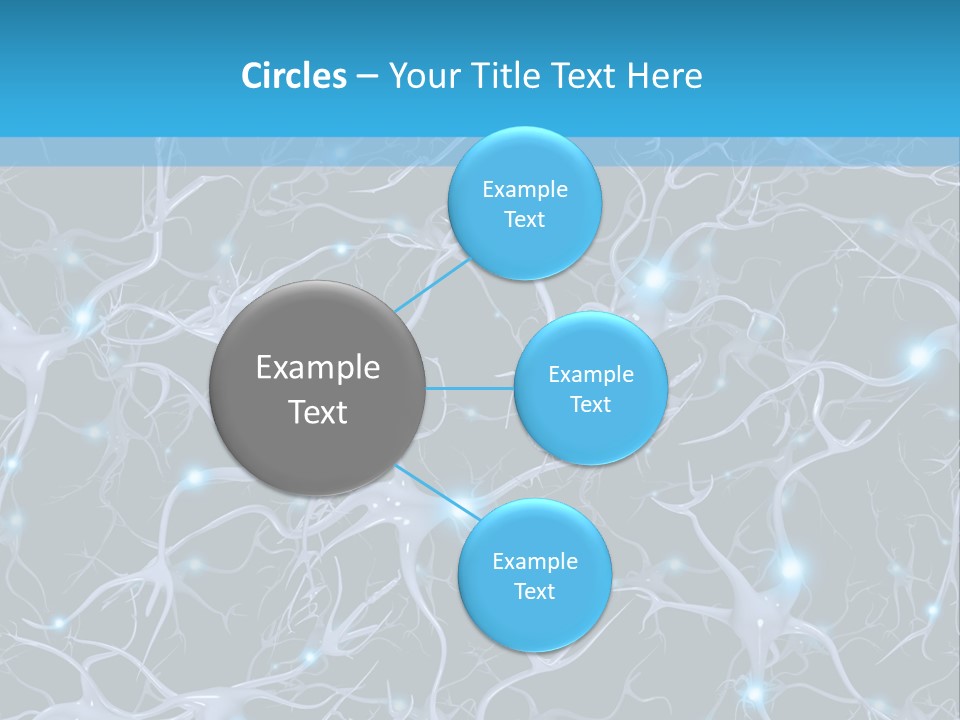 Circles – Your Title Text Here

Example Text

Example Text

Example Text

Example Text